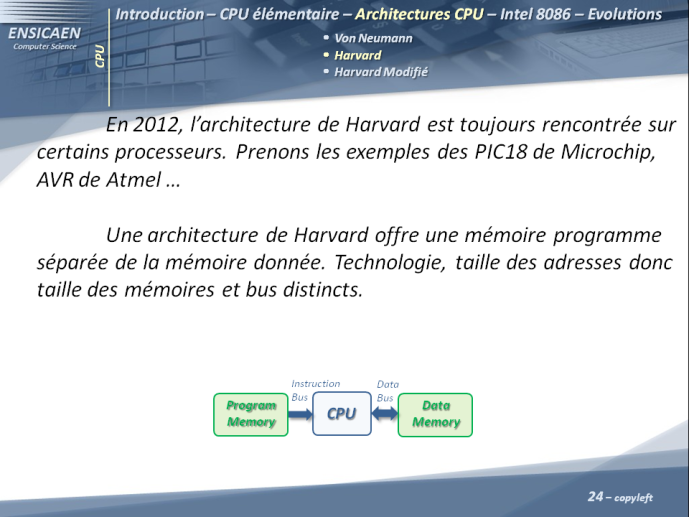 ENSICAEN
Computer Science

CPU

Introduction – CPU élémentaire – Architectures CPU – Intel 8086 – Evolutions

• Von Neumann
• Harvard
• Harvard Modifié

En 2012, l'architecture de Harvard est toujours rencontrée sur certains processeurs. Prenons les exemples des PIC18 de Microchip, AVR de Atmel …

Une architecture de Harvard offre une mémoire programme séparée de la mémoire donnée. Technologie, taille des adresses donc taille des mémoires et bus distincts.

Program Memory
Instruction Bus
CPU
Data Bus
Data Memory

24 – copyleft